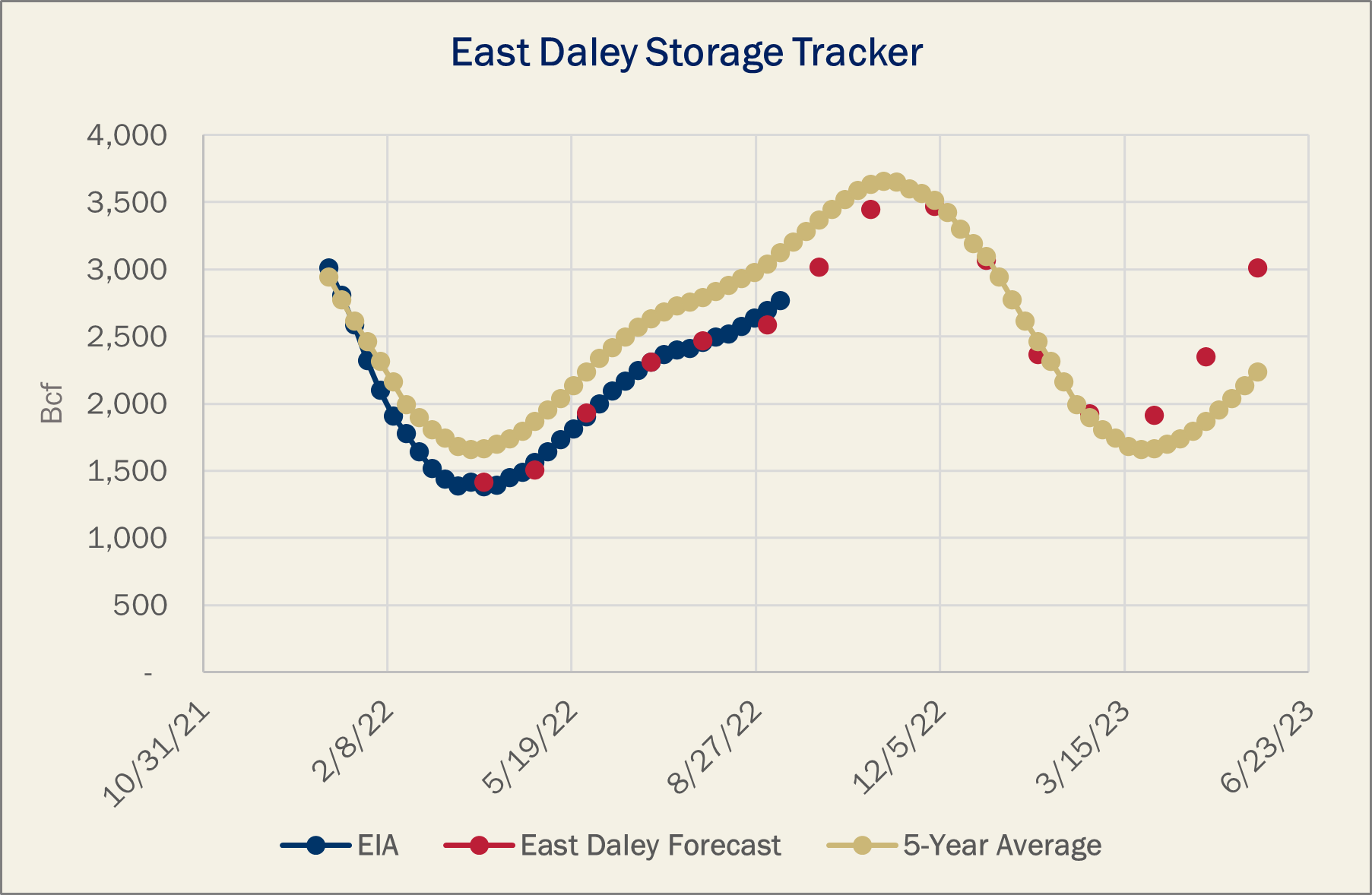 East Daley Storage Tracker

Bcf

4,000
3,500
3,000
2,500
2,000
1,500
1,000
500
-

10/31/21
2/8/22
5/19/22
8/27/22
12/5/22
3/15/23
6/23/23

EIA
East Daley Forecast
5-Year Average